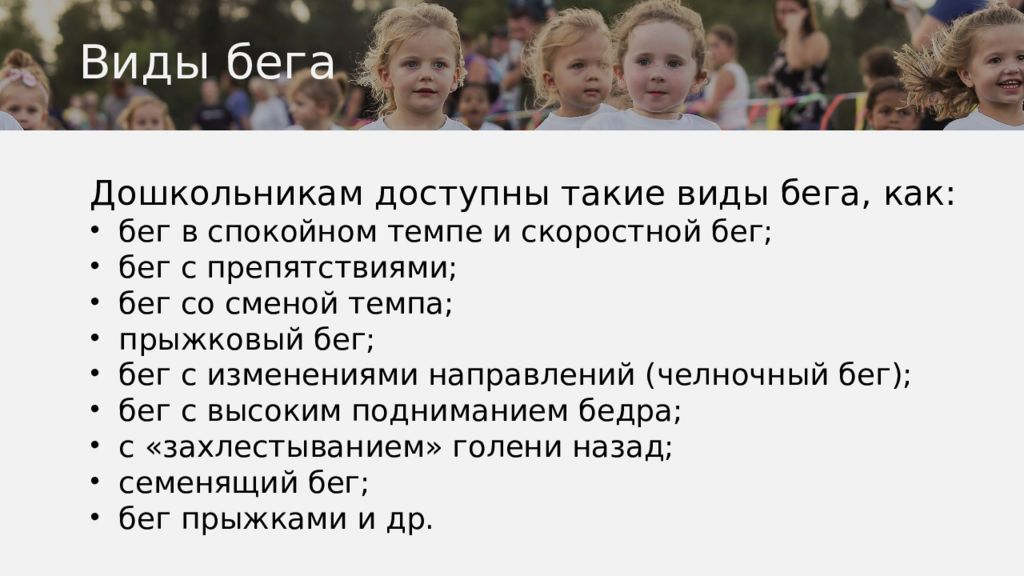 Виды бега

Дошкольникам доступны такие виды бега, как:
• бег в спокойном темпе и скоростной бег;
• бег с препятствиями;
• бег со сменой темпа;
• прыжковый бег;
• бег с изменениями направлений (челночный бег);
• бег с высоким подниманием бедра;
• с «захлестыванием» голени назад;
• семенящий бег;
• бег прыжками и др.